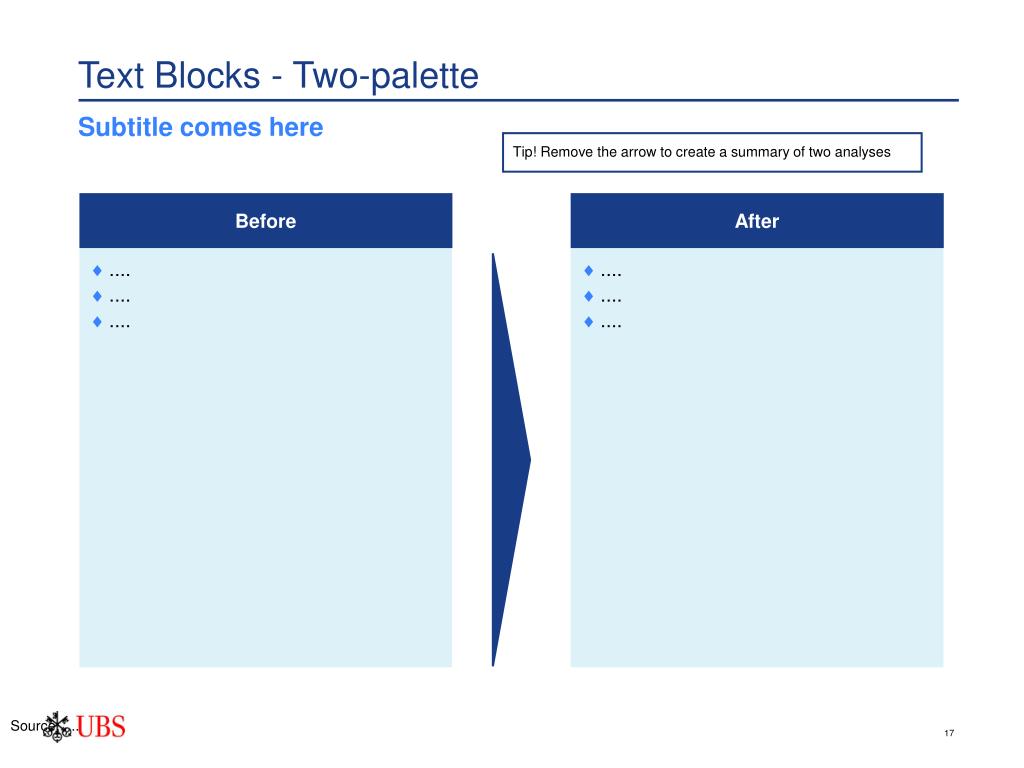 Text Blocks - Two-palette

Subtitle comes here

Tip! Remove the arrow to create a summary of two analyses

Before

♦ ….
♦ ….
♦ ….

After

♦ ….
♦ ….
♦ ….

Source: …

UBS

17